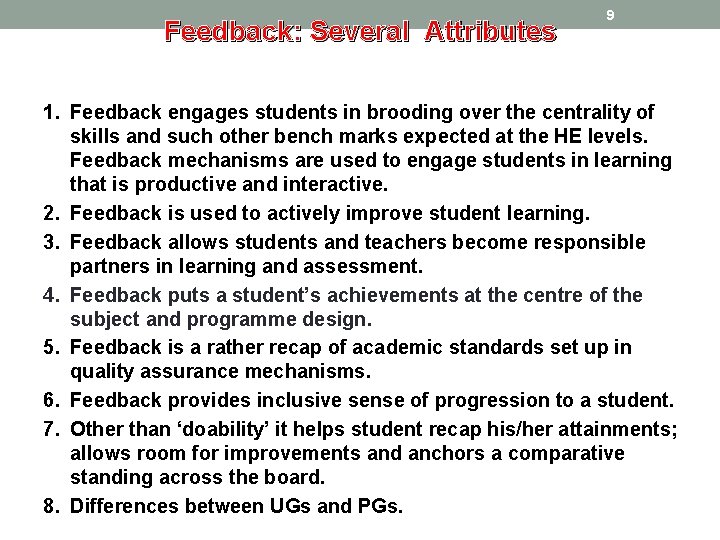 9

Feedback: Several Attributes

1. Feedback engages students in brooding over the centrality of skills and such other bench marks expected at the HE levels. Feedback mechanisms are used to engage students in learning that is productive and interactive.
2. Feedback is used to actively improve student learning.
3. Feedback allows students and teachers become responsible partners in learning and assessment.
4. Feedback puts a student's achievements at the centre of the subject and programme design.
5. Feedback is a rather recap of academic standards set up in quality assurance mechanisms.
6. Feedback provides inclusive sense of progression to a student.
7. Other than 'doability' it helps student recap his/her attainments; allows room for improvements and anchors a comparative standing across the board.
8. Differences between UGs and PGs.